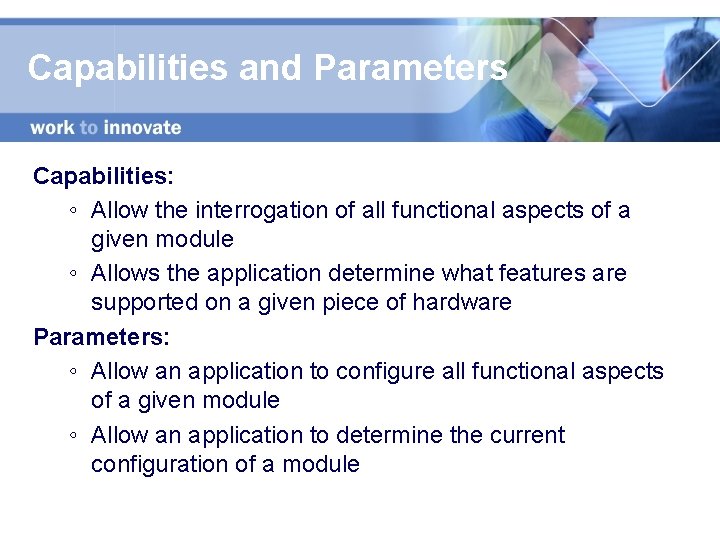 Capabilities and Parameters

work to innovate

Capabilities:

◦ Allow the interrogation of all functional aspects of a given module

◦ Allows the application determine what features are supported on a given piece of hardware

Parameters:

◦ Allow an application to configure all functional aspects of a given module

◦ Allow an application to determine the current configuration of a module